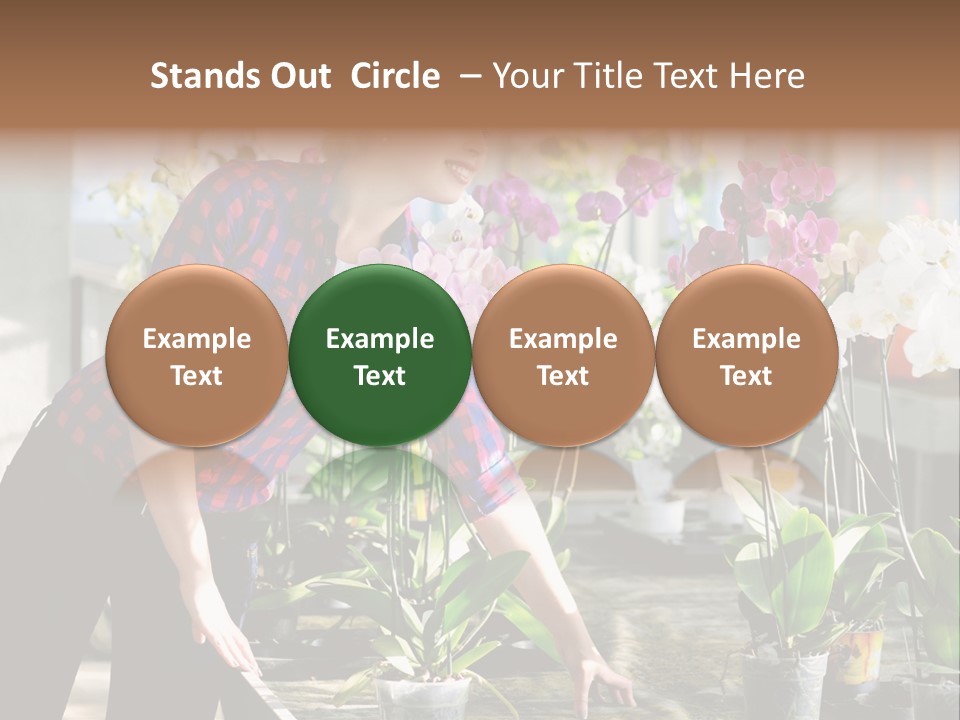 Stands Out Circle – Your Title Text Here

Example Text

Example Text

Example Text

Example Text